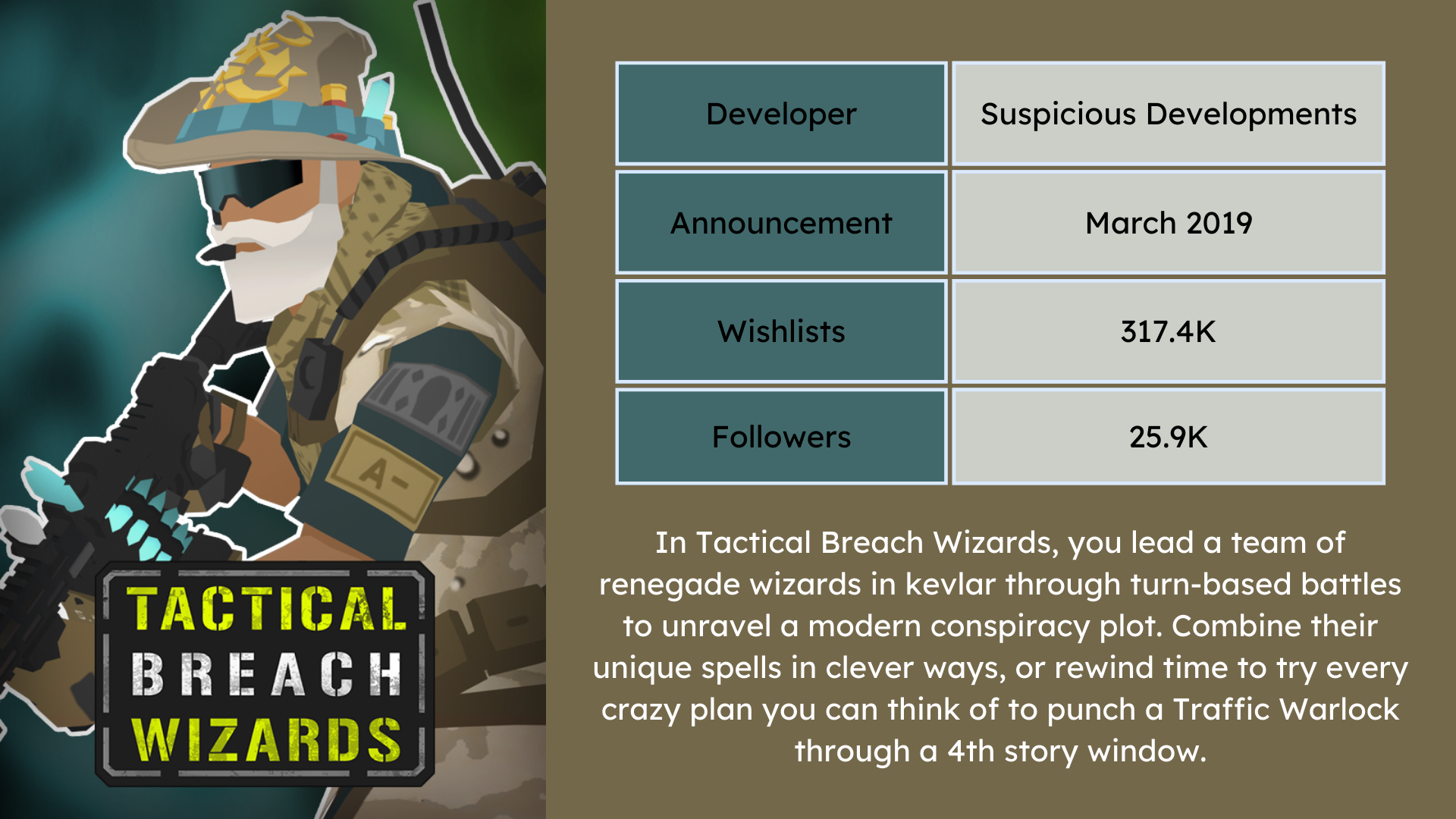 A-

TACTICAL BREACH WIZARDS

| Developer | Suspicious Developments |
|---|---|
| Announcement | March 2019 |
| Wishlists | 317.4K |
| Followers | 25.9K |

In Tactical Breach Wizards, you lead a team of renegade wizards in kevlar through turn-based battles to unravel a modern conspiracy plot. Combine their unique spells in clever ways, or rewind time to try every crazy plan you can think of to punch a Traffic Warlock through a 4th story window.